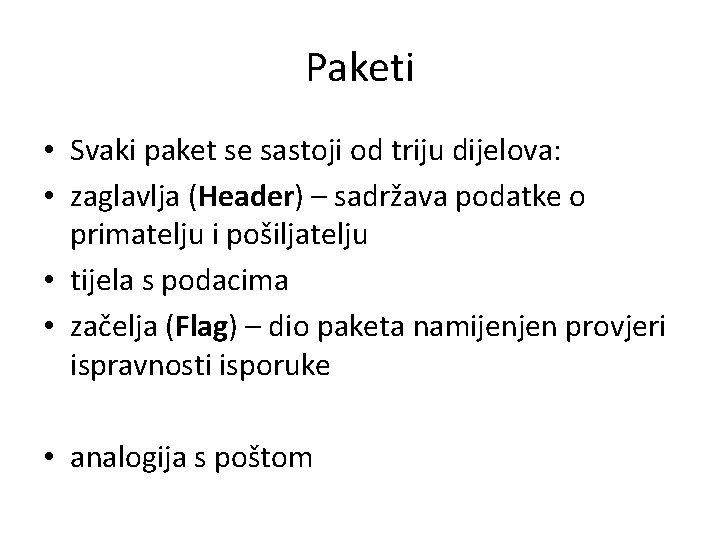 Paketi

• Svaki paket se sastoji od triju dijelova:
• zaglavlja (Header) – sadržava podatke o primatelju i pošiljatelju
• tijela s podacima
• začelja (Flag) – dio paketa namijenjen provjeri ispravnosti isporuke

• analogija s poštom